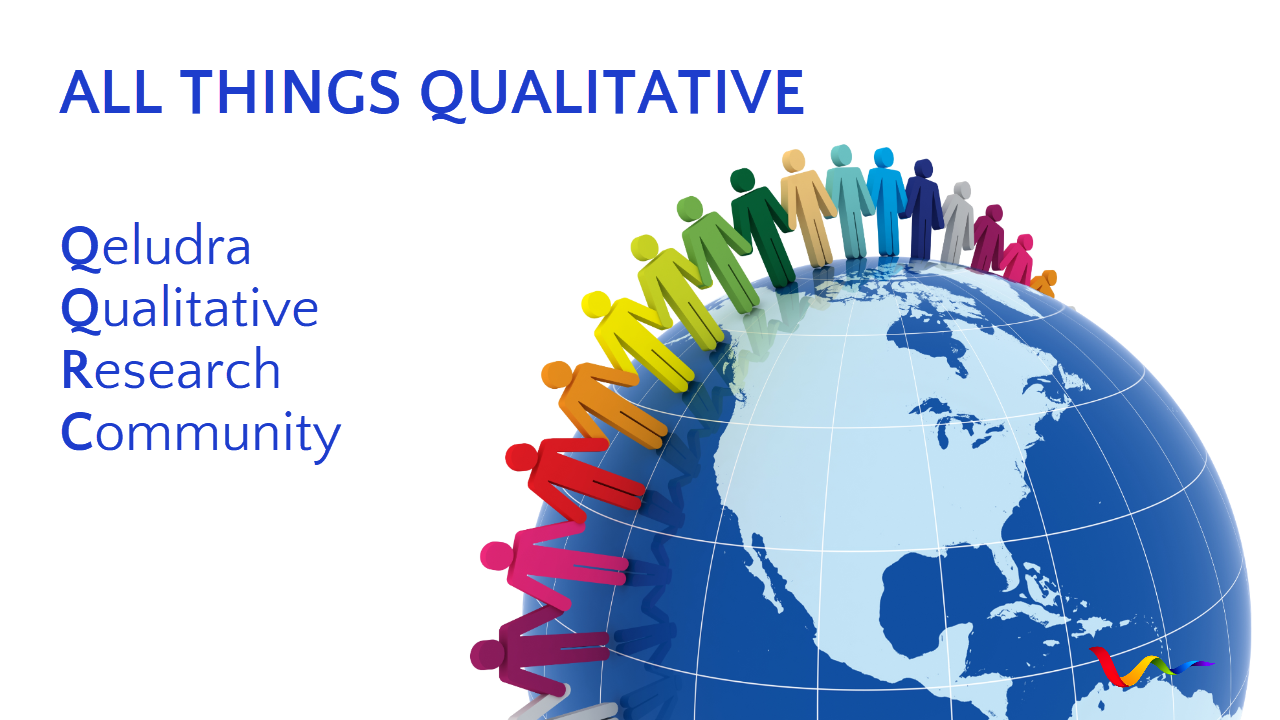 ALL THINGS QUALITATIVE

Qeludra
Qualitative
Research
Community